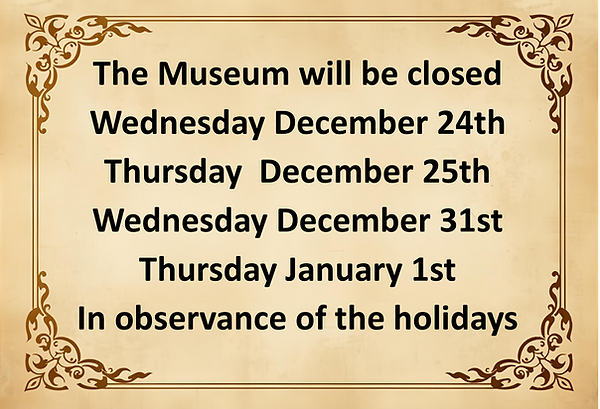 The Museum will be closed
Wednesday December 24th
Thursday  December 25th
Wednesday December 31st
Thursday January 1st
In observance of the holidays